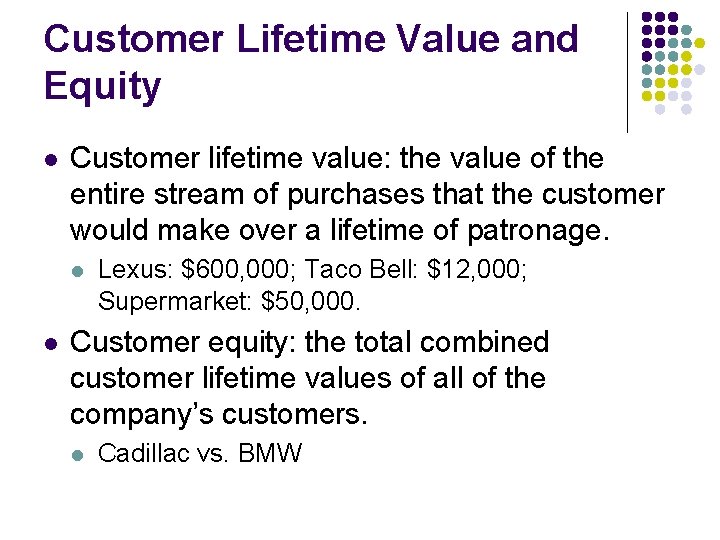 Customer Lifetime Value and Equity

- Customer lifetime value: the value of the entire stream of purchases that the customer would make over a lifetime of patronage.
  - Lexus: \$600,000; Taco Bell: \$12,000; Supermarket: \$50,000.
- Customer equity: the total combined customer lifetime values of all of the company's customers.
  - Cadillac vs. BMW